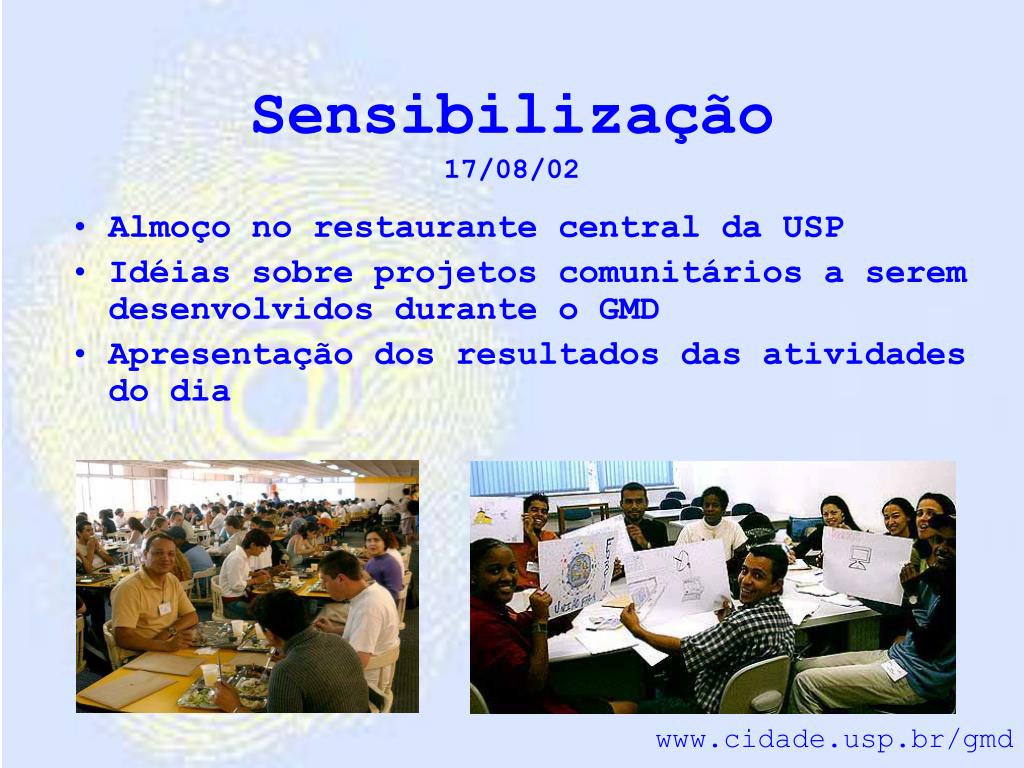 Sensibilização
17/08/02

• Almoço no restaurante central da USP
• Idéias sobre projetos comunitários a serem desenvolvidos durante o GMD
• Apresentação dos resultados das atividades do dia

www.cidade.usp.br/gmd